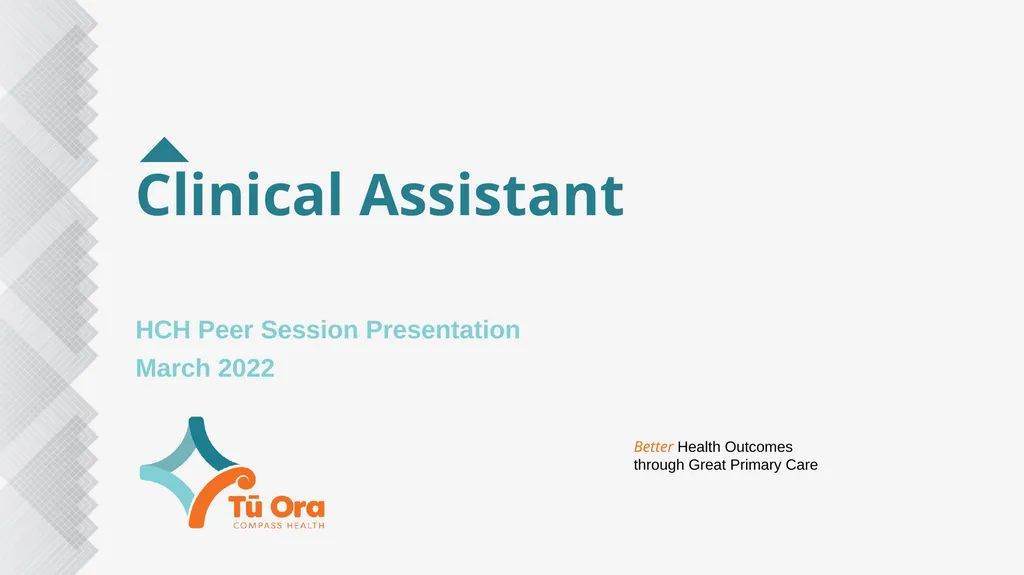 Clinical Assistant

HCH Peer Session Presentation
March 2022

Tū Ora
COMPASS HEALTH

Better Health Outcomes through Great Primary Care